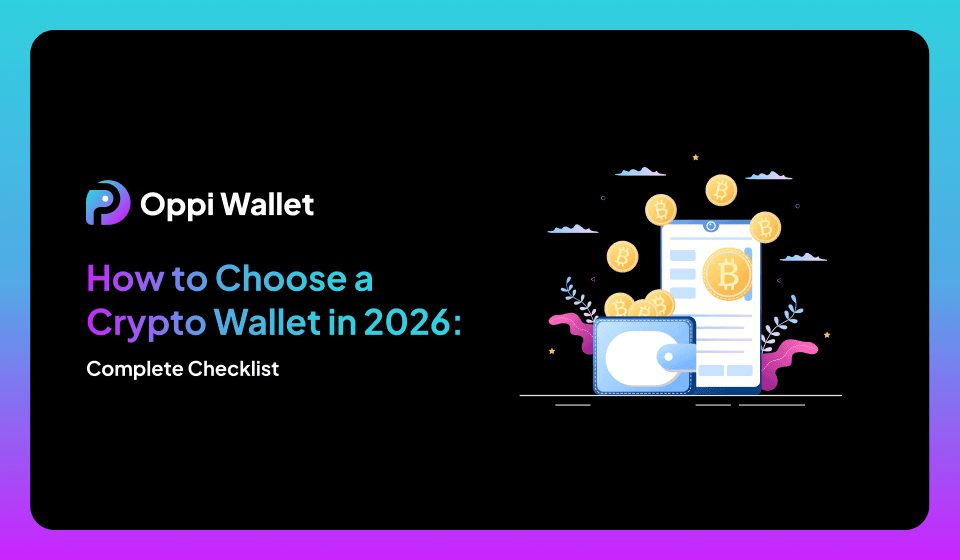 Oppi Wallet

How to Choose a Crypto Wallet in 2026:

Complete Checklist